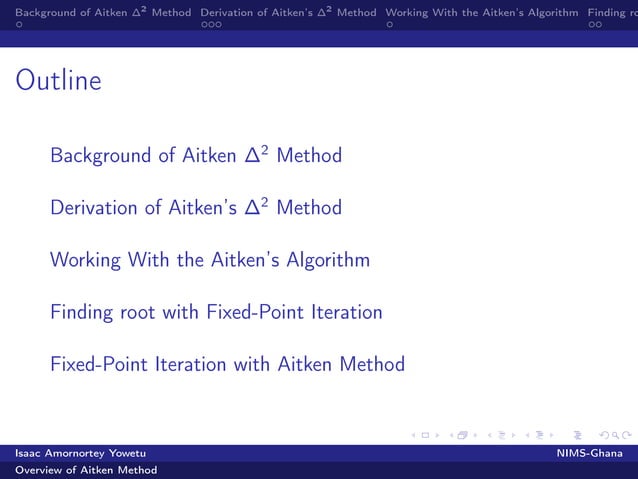 Background of Aitken $\Delta^2$ Method Derivation of Aitken's $\Delta^2$ Method Working With the Aitken's Algorithm Finding ro

Outline

Background of Aitken $\Delta^2$ Method

Derivation of Aitken's $\Delta^2$ Method

Working With the Aitken's Algorithm

Finding root with Fixed-Point Iteration

Fixed-Point Iteration with Aitken Method

Isaac Amornortey Yowetu NIMS-Ghana

Overview of Aitken Method